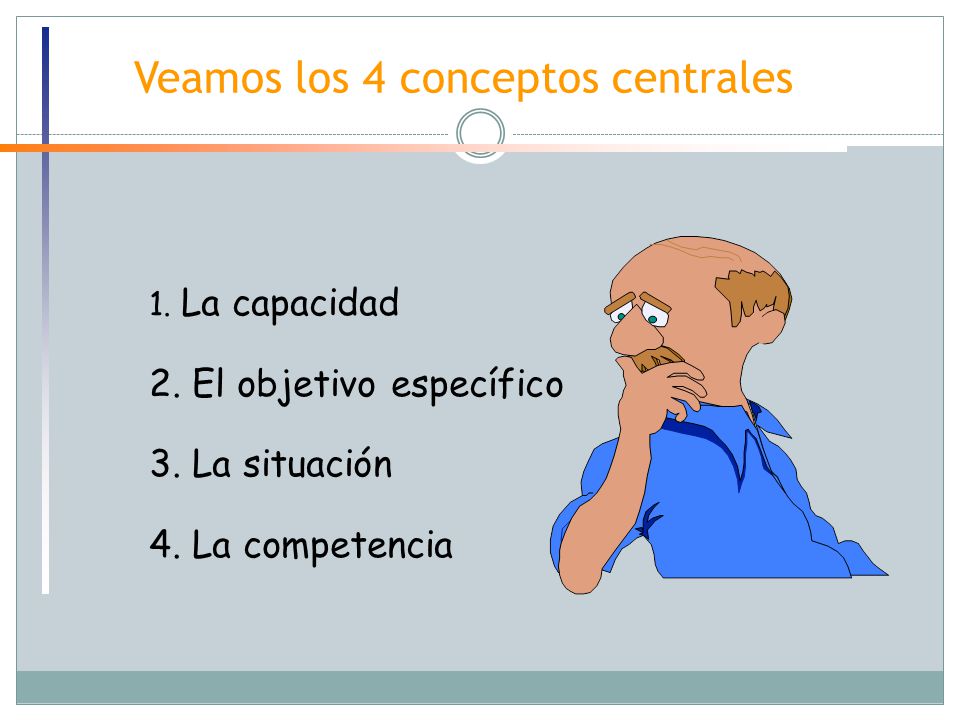 Veamos los 4 conceptos centrales

1. La capacidad
2. El objetivo específico
3. La situación
4. La competencia